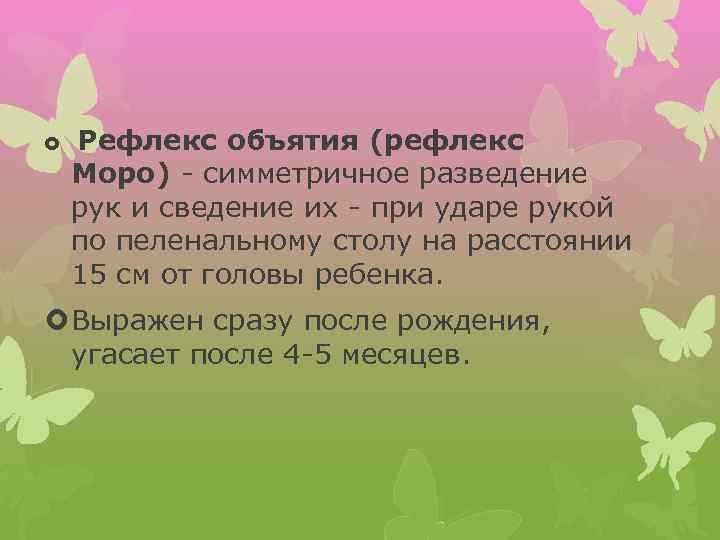 Рефлекс объятия (рефлекс Моро) - симметричное разведение рук и сведение их - при ударе рукой по пеленальному столу на расстоянии 15 см от головы ребенка.

Выражен сразу после рождения, угасает после 4-5 месяцев.